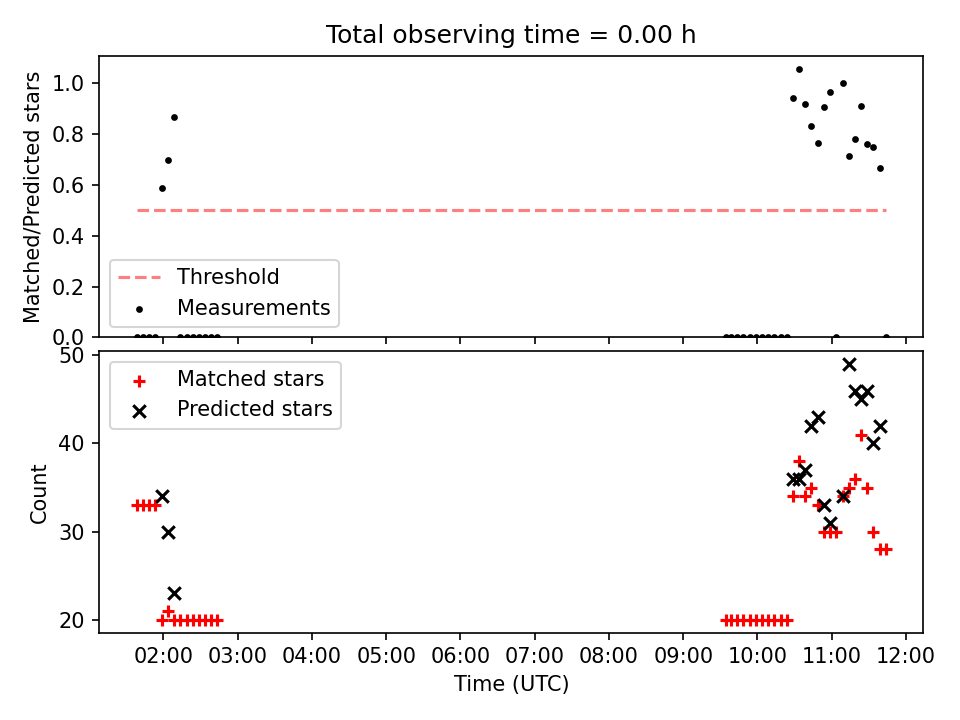 Total observing time = 0.00 h

Matched/Predicted stars

1.0
0.8
0.6
0.4
0.2
0.0

Threshold
Measurements

Count

50
40
30
20

Matched stars
Predicted stars

02:00 03:00 04:00 05:00 06:00 07:00 08:00 09:00 10:00 11:00 12:00

Time (UTC)